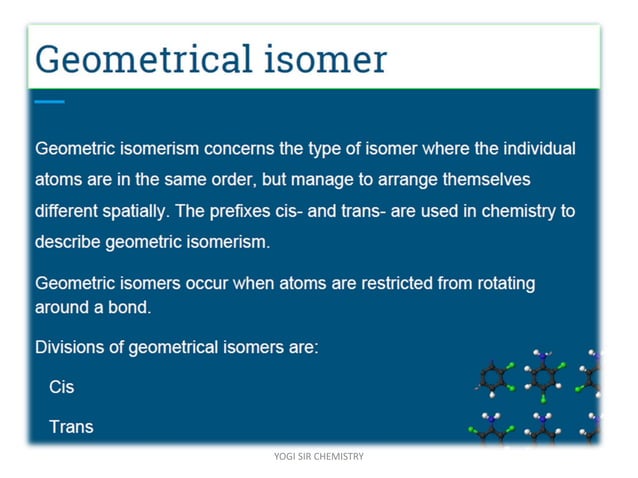 Geometrical isomer

Geometric isomerism concerns the type of isomer where the individual atoms are in the same order, but manage to arrange themselves different spatially. The prefixes cis- and trans- are used in chemistry to describe geometric isomerism.

Geometric isomers occur when atoms are restricted from rotating around a bond.

Divisions of geometrical isomers are:

Cis

Trans

YOGI SIR CHEMISTRY